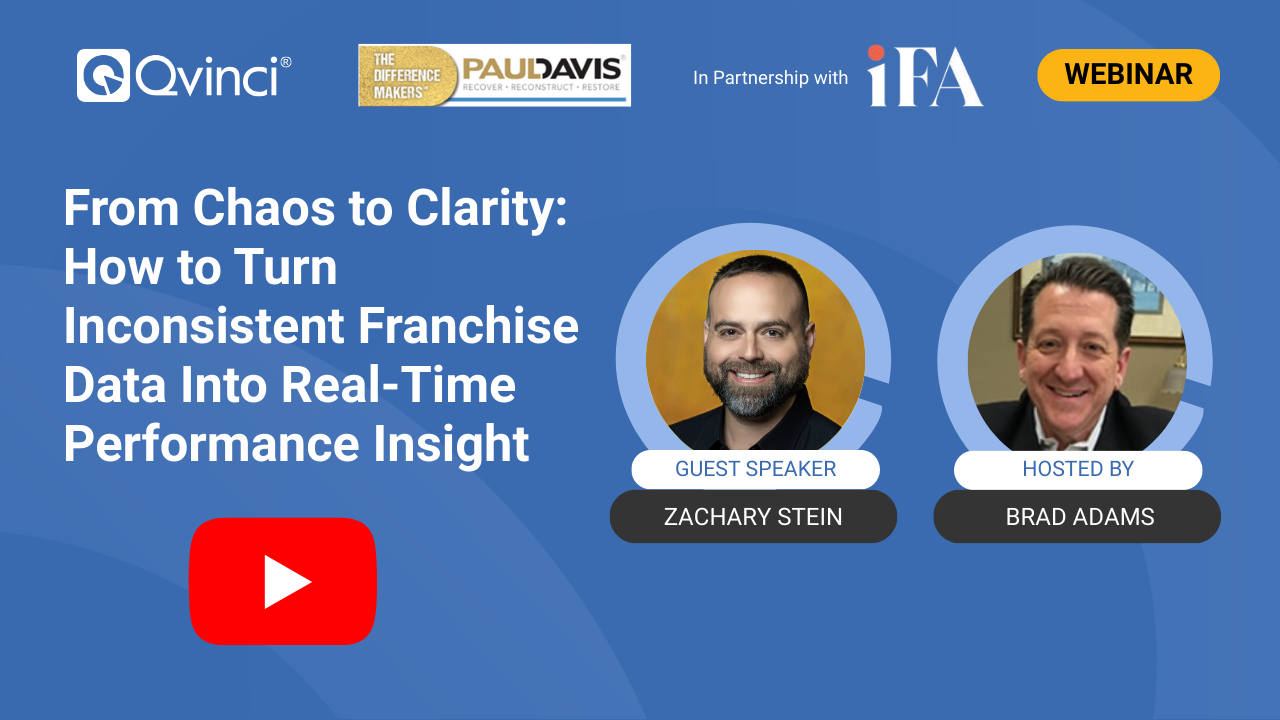 Qvinci®

THE DIFFERENCE MAKERS™ PAUL DAVIS® RECOVER • RECONSTRUCT • RESTORE

In Partnership with iFA

WEBINAR

From Chaos to Clarity: How to Turn Inconsistent Franchise Data Into Real-Time Performance Insight

GUEST SPEAKER
ZACHARY STEIN

HOSTED BY
BRAD ADAMS